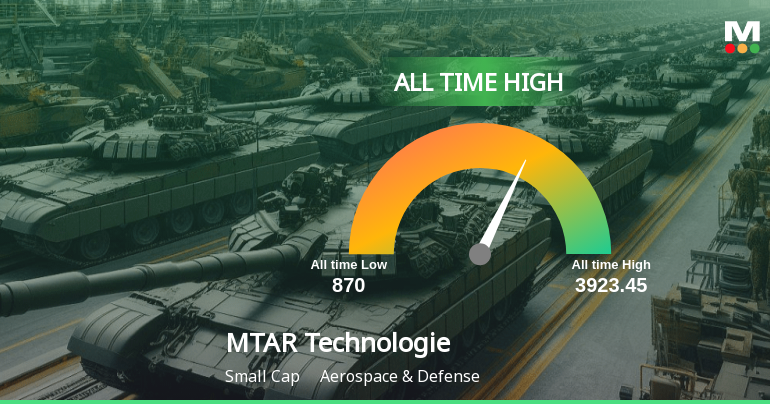 M

ALL TIME HIGH

All time Low
870

All time High
3923.45

MTAR Technologie

Small Cap Aerospace & Defense